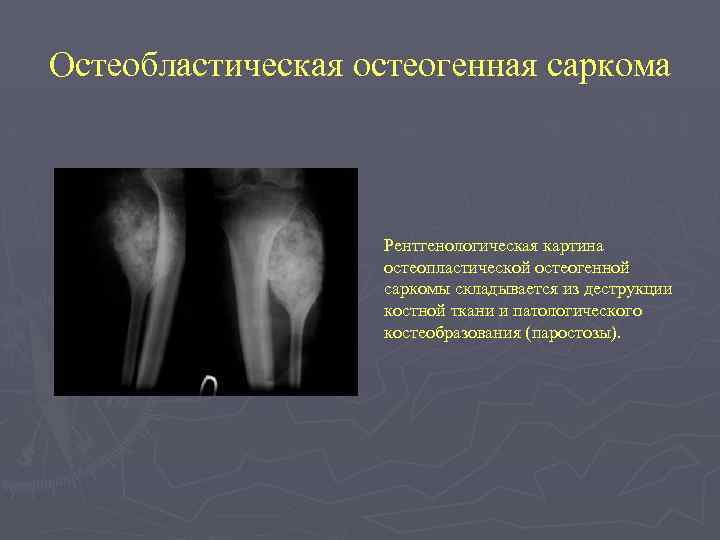 Остеобластическая остеогенная саркома

Рентгенологическая картина остеопластической остеогенной саркомы складывается из деструкции костной ткани и патологического костеобразования (паростозы).